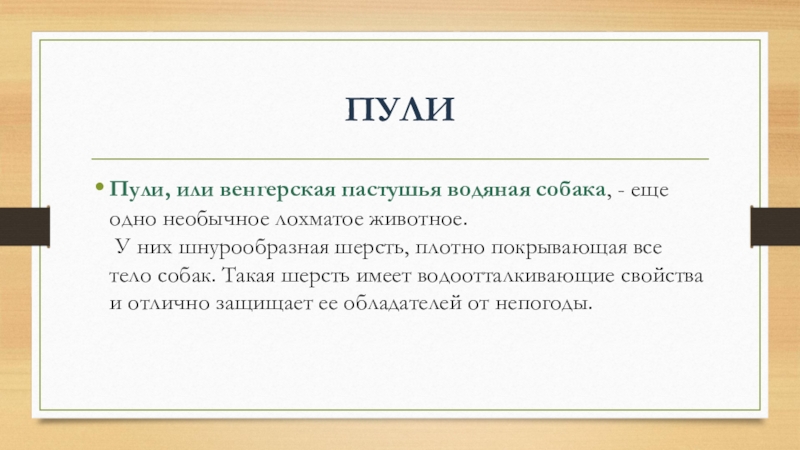 ПУЛИ

• Пули, или венгерская пастушья водяная собака, - еще одно необычное лохматое животное.
У них шнурообразная шерсть, плотно покрывающая все тело собак. Такая шерсть имеет водоотталкивающие свойства и отлично защищает ее обладателей от непогоды.